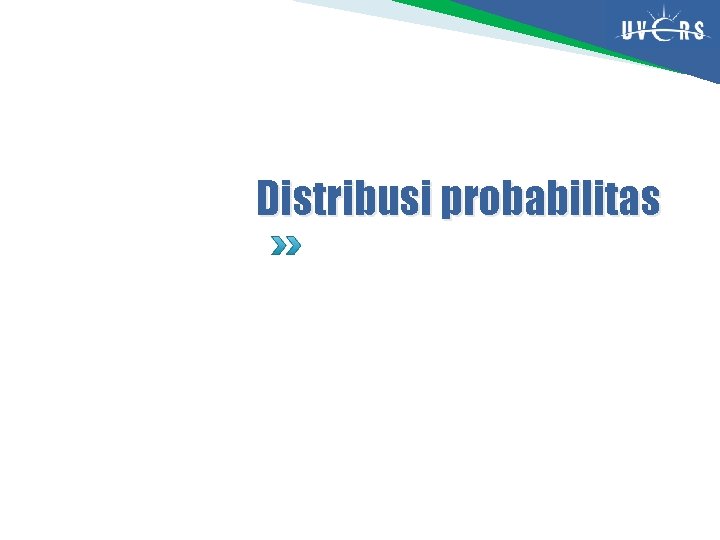 UVERS

Distribusi probabilitas